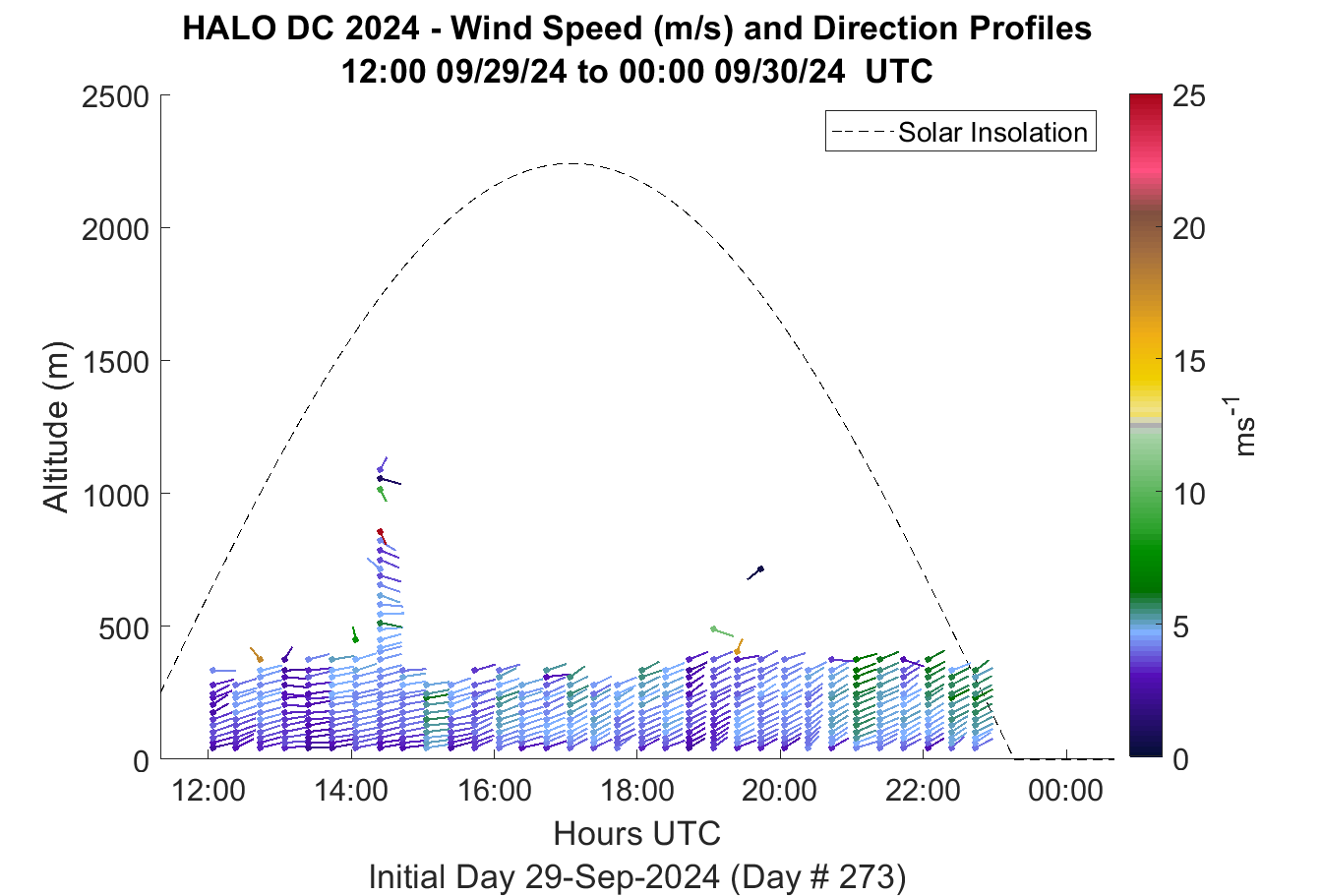 HALO DC 2024 - Wind Speed (m/s) and Direction Profiles
12:00 09/29/24 to 00:00 09/30/24 UTC

Solar Insolation

Altitude (m)

2500
2000
1500
1000
500
0

12:00
14:00
16:00
18:00
20:00
22:00
00:00

Hours UTC

Initial Day 29-Sep-2024 (Day # 273)

25
20
15
10
5
0

$ms^{-1}$